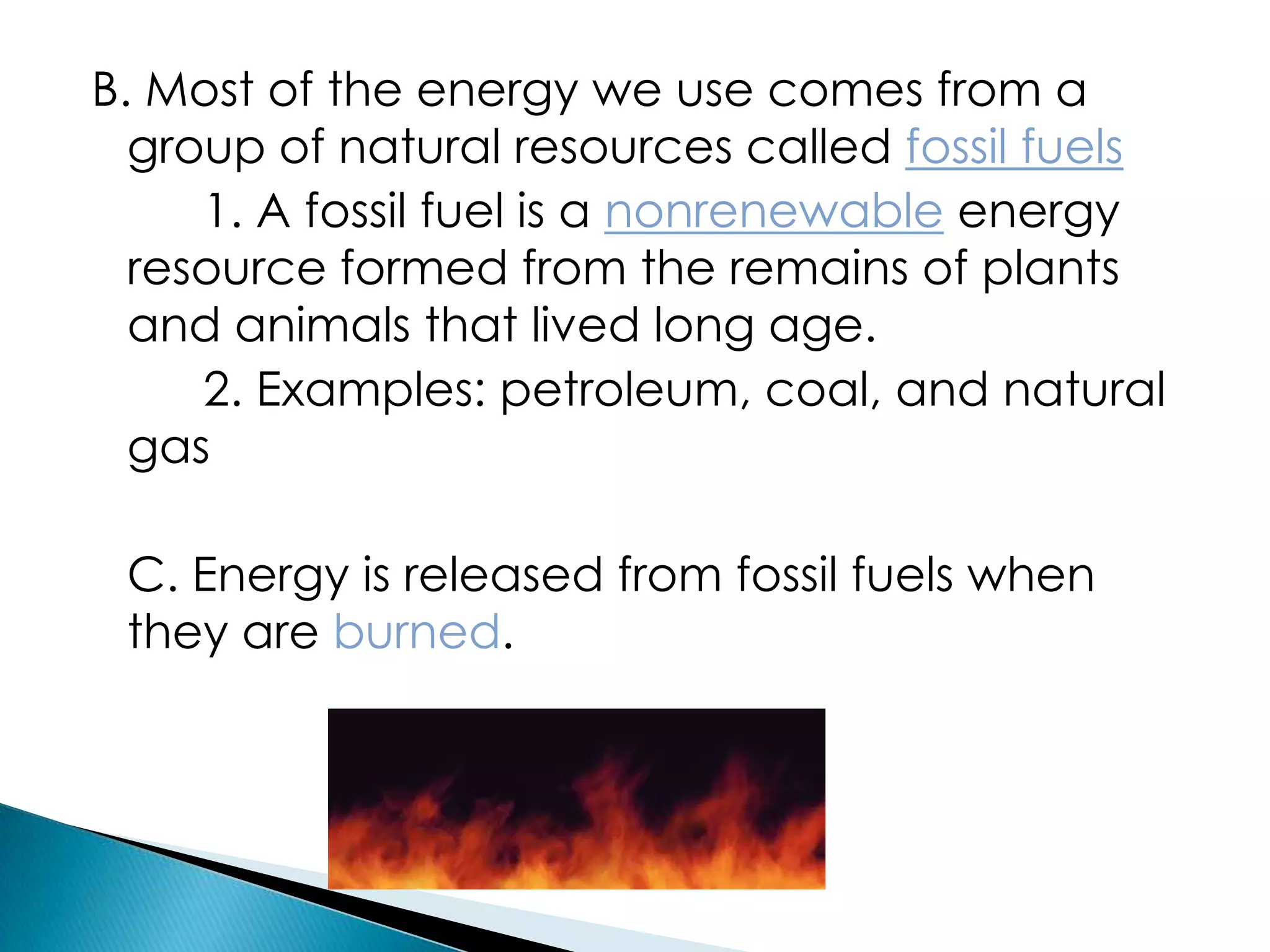 B. Most of the energy we use comes from a group of natural resources called fossil fuels

1. A fossil fuel is a nonrenewable energy resource formed from the remains of plants and animals that lived long age.

2. Examples: petroleum, coal, and natural gas

C. Energy is released from fossil fuels when they are burned.